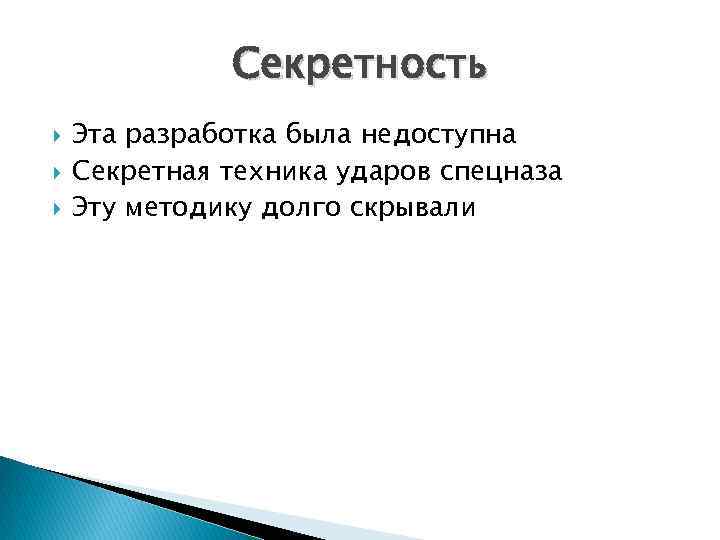 Секретность

Эта разработка была недоступна

Секретная техника ударов спецназа

Эту методику долго скрывали